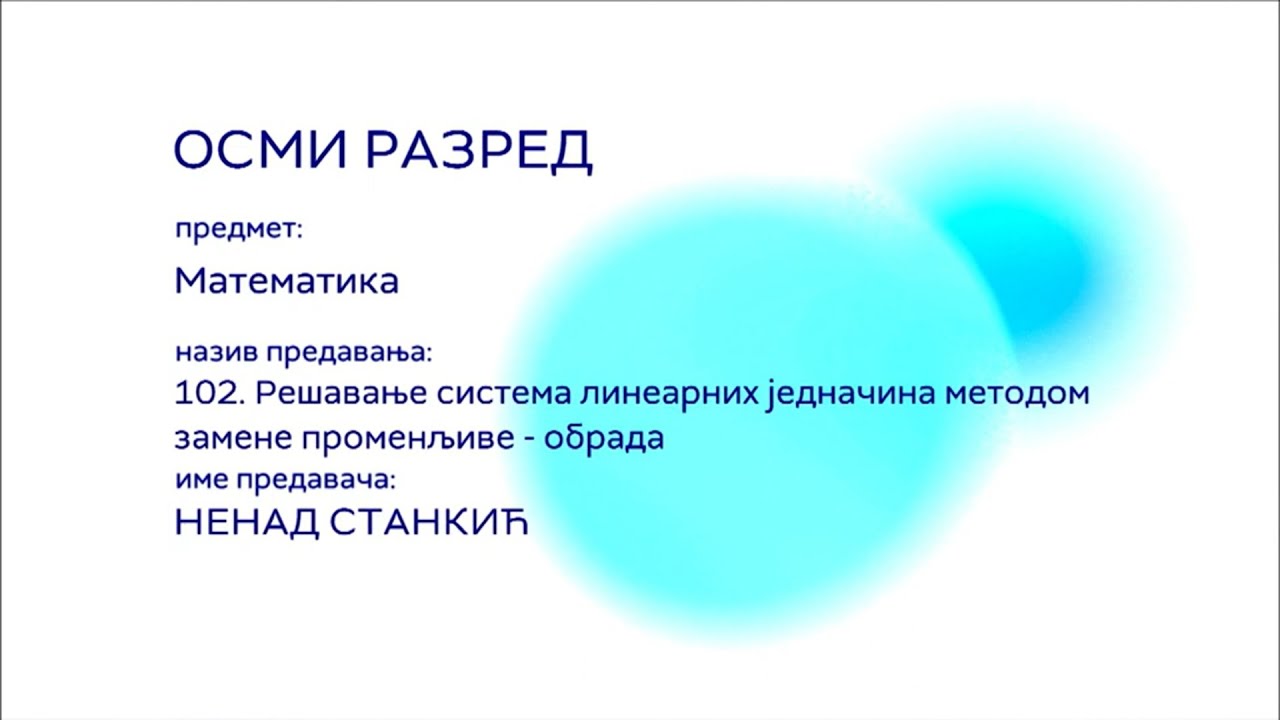 ОСМИ РАЗРЕД

предмет:

Математика

назив предавања:

102. Решавање система линеарних једначина методом замене променљиве - обрада

име предавача:

НЕНАД СТАНКИЋ